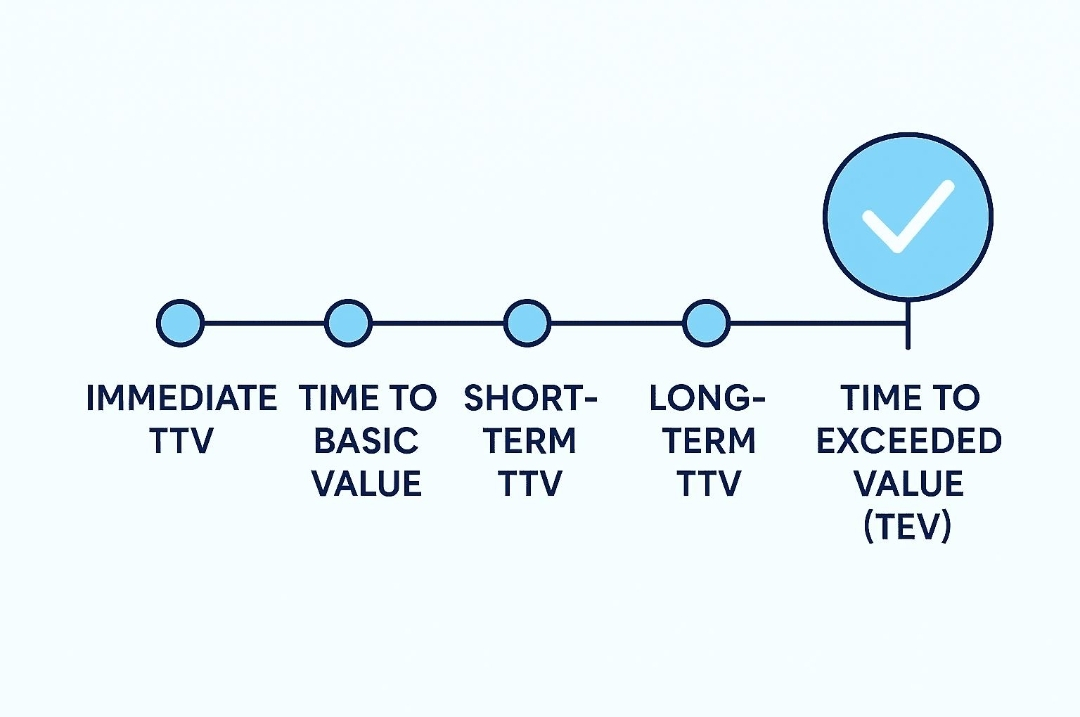 IMMEDIATE TTV

TIME TO BASIC VALUE

SHORT-TERM TTV

LONG-TERM TTV

TIME TO EXCEEDED VALUE (TEV)